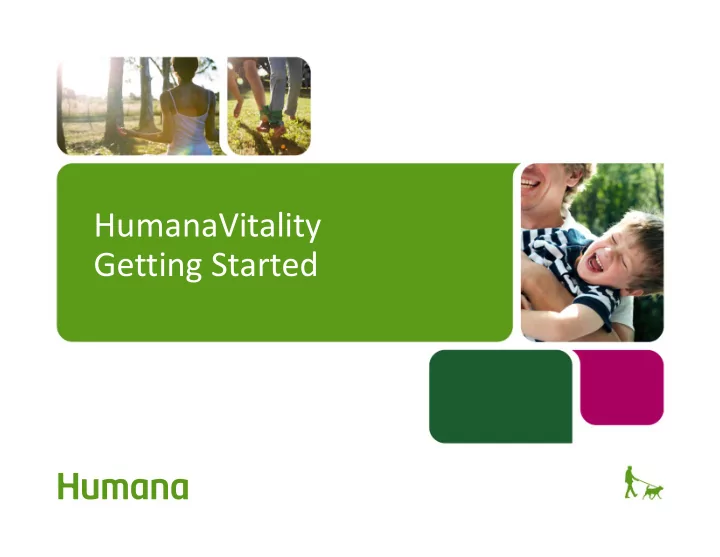 HumanaVitality
Getting Started

Humana